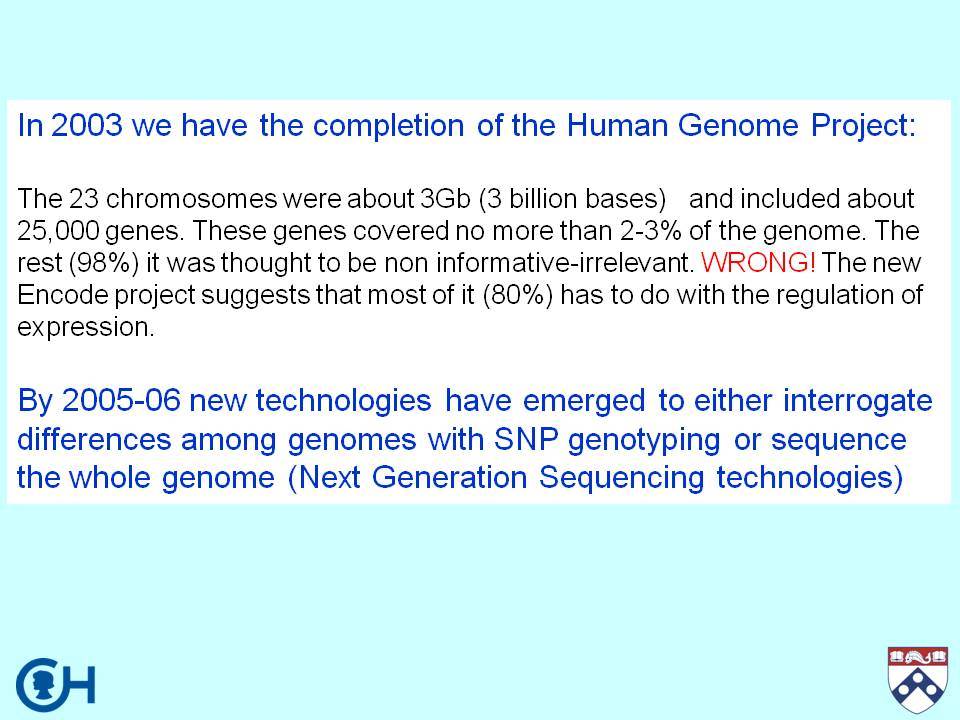 In 2003 we have the completion of the Human Genome Project:

The 23 chromosomes were about 3Gb (3 billion bases) and included about 25,000 genes. These genes covered no more than 2-3% of the genome. The rest (98%) it was thought to be non informative-irrelevant. WRONG! The new Encode project suggests that most of it (80%) has to do with the regulation of expression.

By 2005-06 new technologies have emerged to either interrogate differences among genomes with SNP genotyping or sequence the whole genome (Next Generation Sequencing technologies)

CH